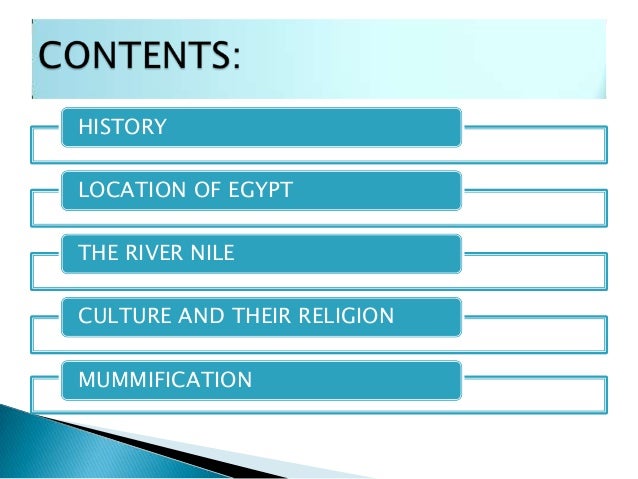 CONTENTS:

HISTORY

LOCATION OF EGYPT

THE RIVER NILE

CULTURE AND THEIR RELIGION

MUMMIFICATION